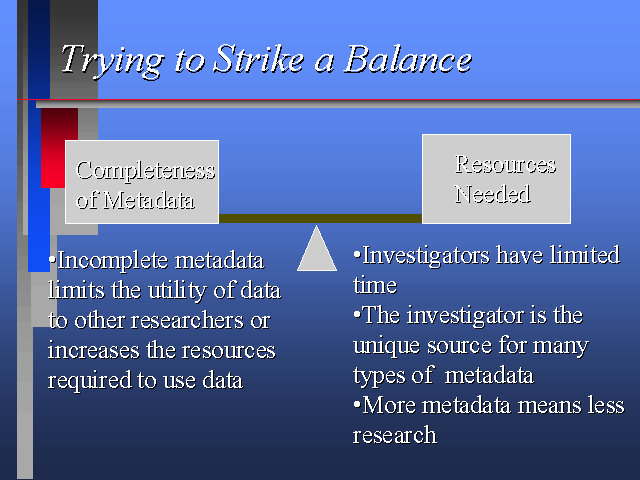 Trying to Strike a Balance

Completeness of Metadata

Resources Needed

•Incomplete metadata limits the utility of data to other researchers or increases the resources required to use data

•Investigators have limited time
•The investigator is the unique source for many types of metadata
•More metadata means less research